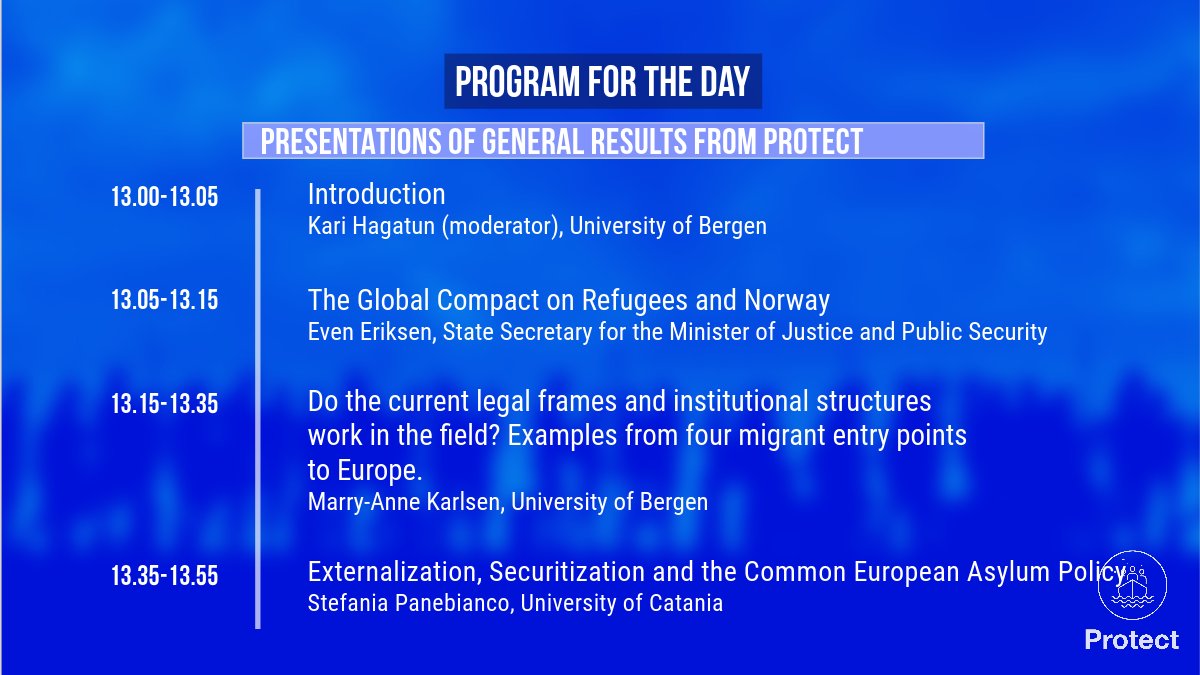 PROGRAM FOR THE DAY

PRESENTATIONS OF GENERAL RESULTS FROM PROTECT

13.00-13.05
Introduction
Kari Hagatun (moderator), University of Bergen

13.05-13.15
The Global Compact on Refugees and Norway
Even Eriksen, State Secretary for the Minister of Justice and Public Security

13.15-13.35
Do the current legal frames and institutional structures work in the field? Examples from four migrant entry points to Europe.
Marry-Anne Karlsen, University of Bergen

13.35-13.55
Externalization, Securitization and the Common European Asylum Policy
Stefania Panebianco, University of Catania

Protect